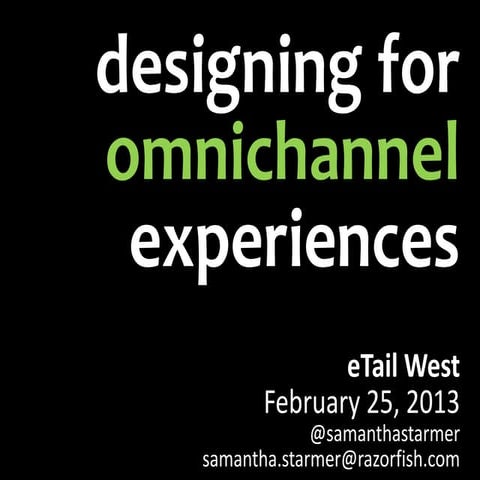 designing for omnichannel experiences

eTail West
February 25, 2013
@samanthastarmer
samantha.starmer@razorfish.com